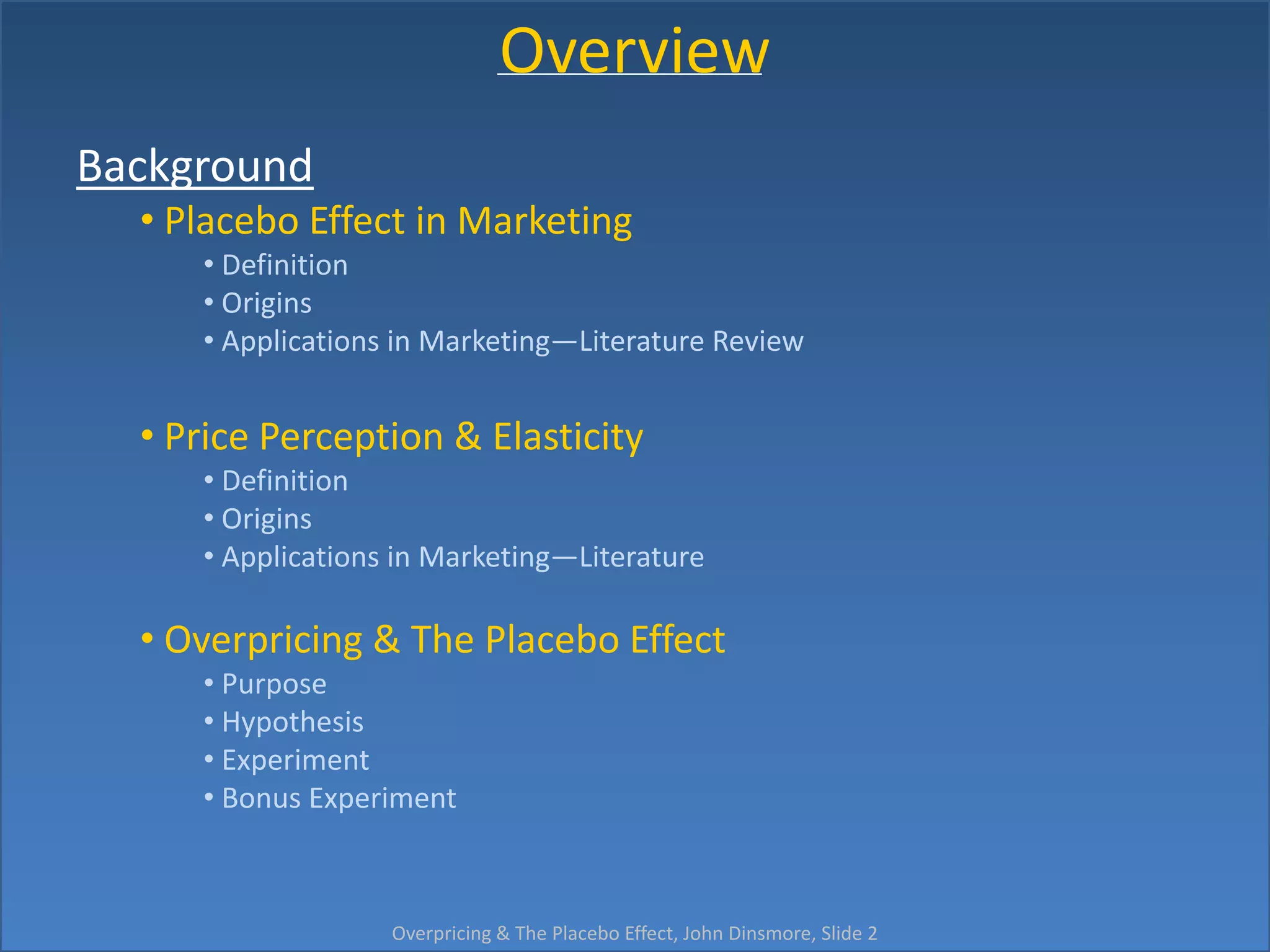 Overview

Background

• Placebo Effect in Marketing
• Definition
• Origins
• Applications in Marketing—Literature Review

• Price Perception & Elasticity
• Definition
• Origins
• Applications in Marketing—Literature

• Overpricing & The Placebo Effect
• Purpose
• Hypothesis
• Experiment
• Bonus Experiment

Overpricing & The Placebo Effect, John Dinsmore, Slide 2